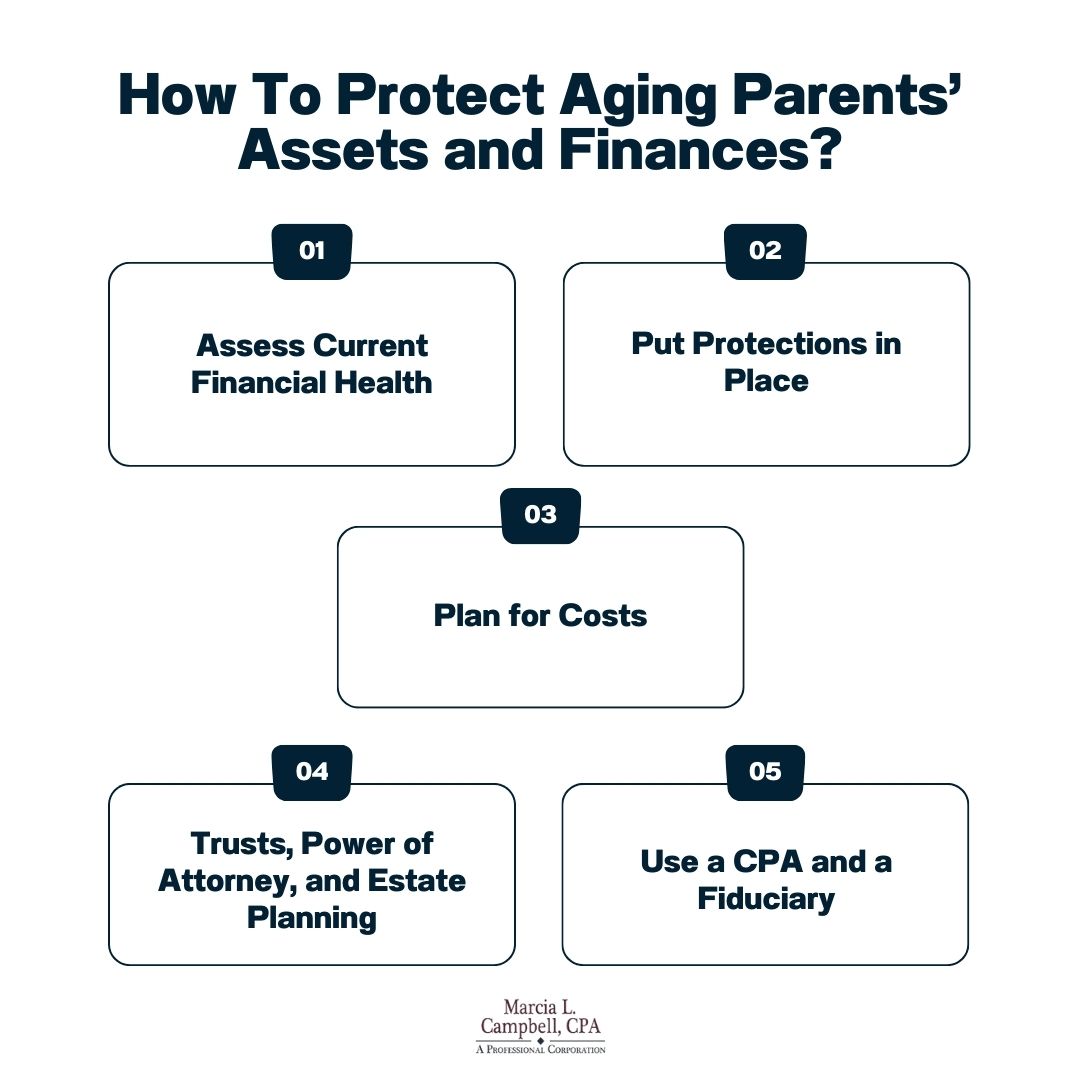 How To Protect Aging Parents' Assets and Finances?

01

Assess Current Financial Health

02

Put Protections in Place

03

Plan for Costs

04

Trusts, Power of Attorney, and Estate Planning

05

Use a CPA and a Fiduciary

Marcia L. Campbell, CPA
A Professional Corporation